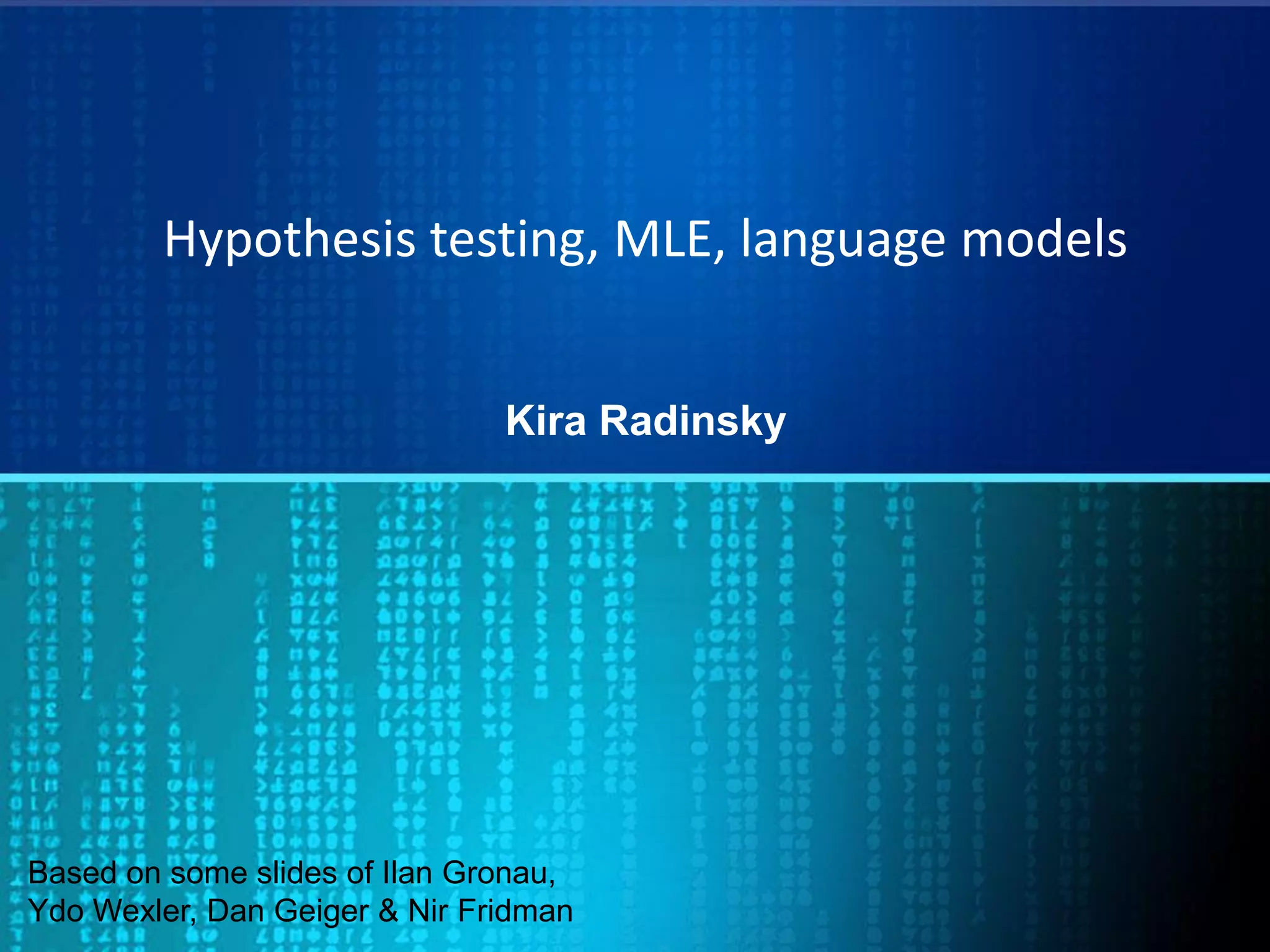 Hypothesis testing, MLE, language models

Kira Radinsky

Based on some slides of Ilan Gronau, Ydo Wexler, Dan Geiger & Nir Fridman